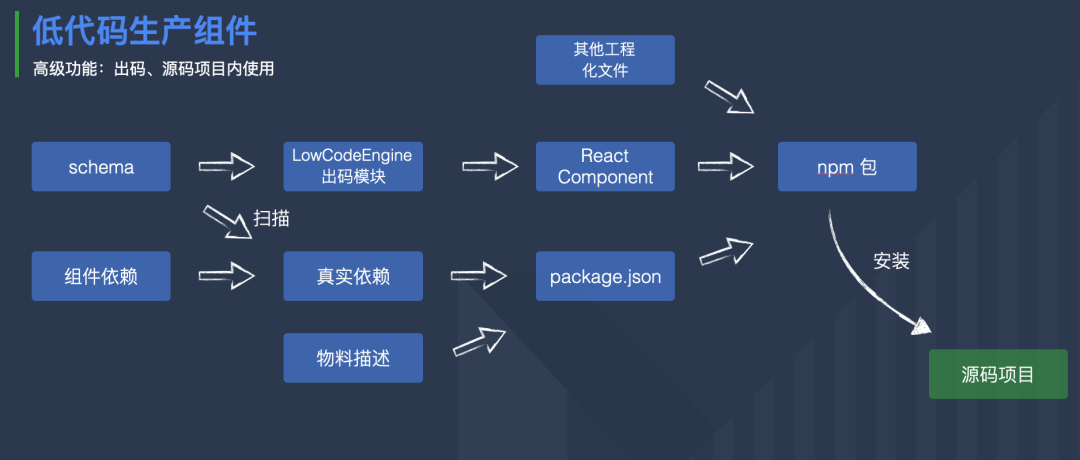 低代码生产组件

高级功能：出码、源码项目内使用

其他工程化文件

schema

LowCodeEngine 出码模块

React Component

npm 包

扫描

组件依赖

真实依赖

package.json

安装

物料描述

源码项目